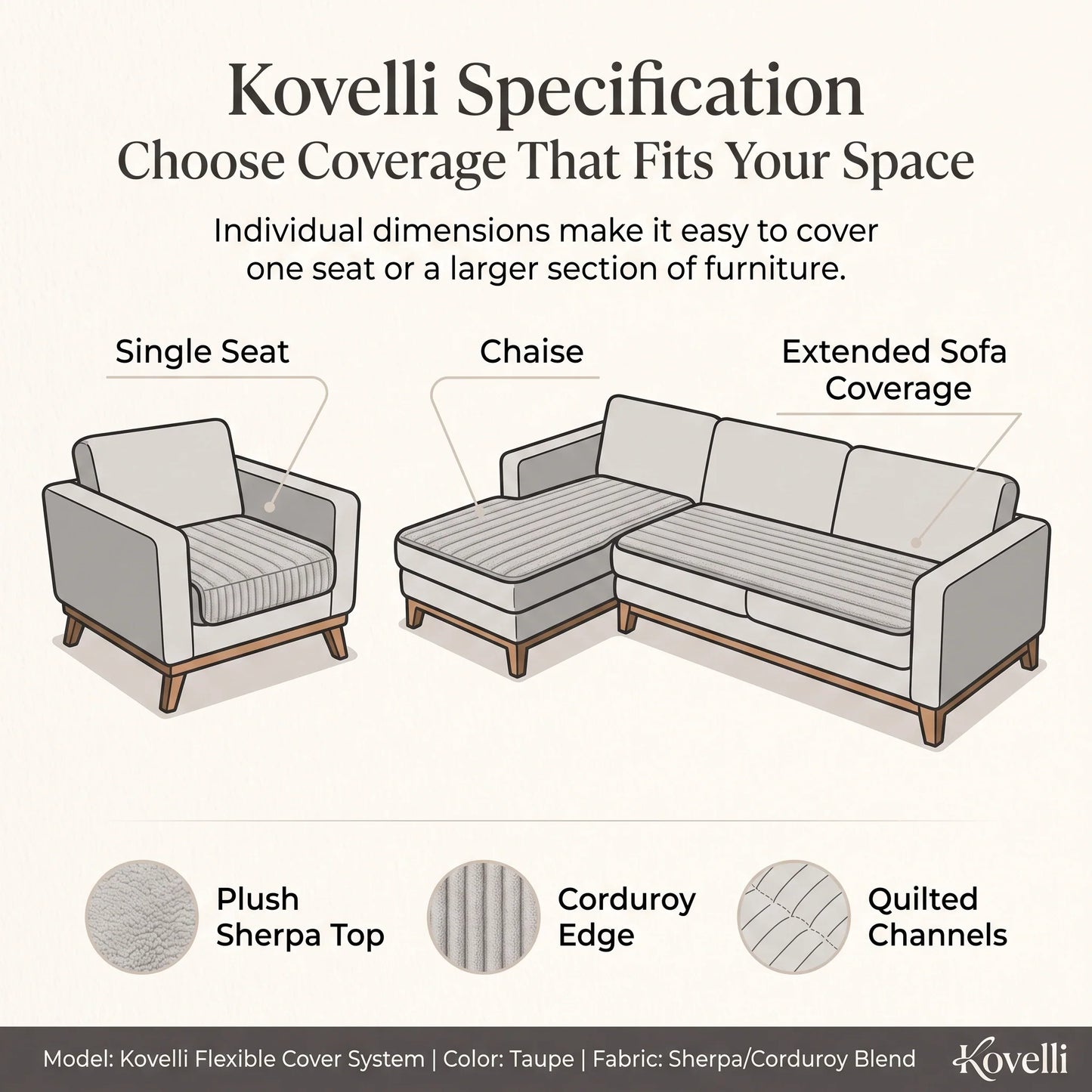 Kovelli Specification
Choose Coverage That Fits Your Space

Individual dimensions make it easy to cover one seat or a larger section of furniture.

Single Seat

Chaise

Extended Sofa Coverage

Plush Sherpa Top

Corduroy Edge

Quilted Channels

Model: Kovelli Flexible Cover System | Color: Taupe | Fabric: Sherpa/Corduroy Blend

Kovelli